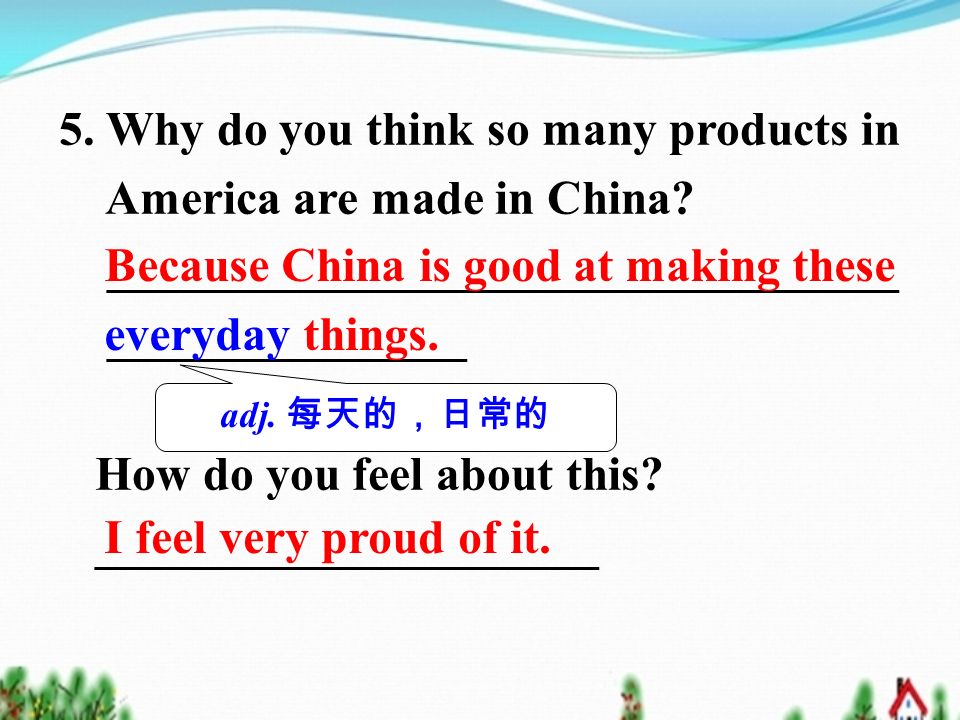 5. Why do you think so many products in America are made in China?

Because China is good at making these everyday things.

adj. 每天的，日常的

How do you feel about this?

I feel very proud of it.